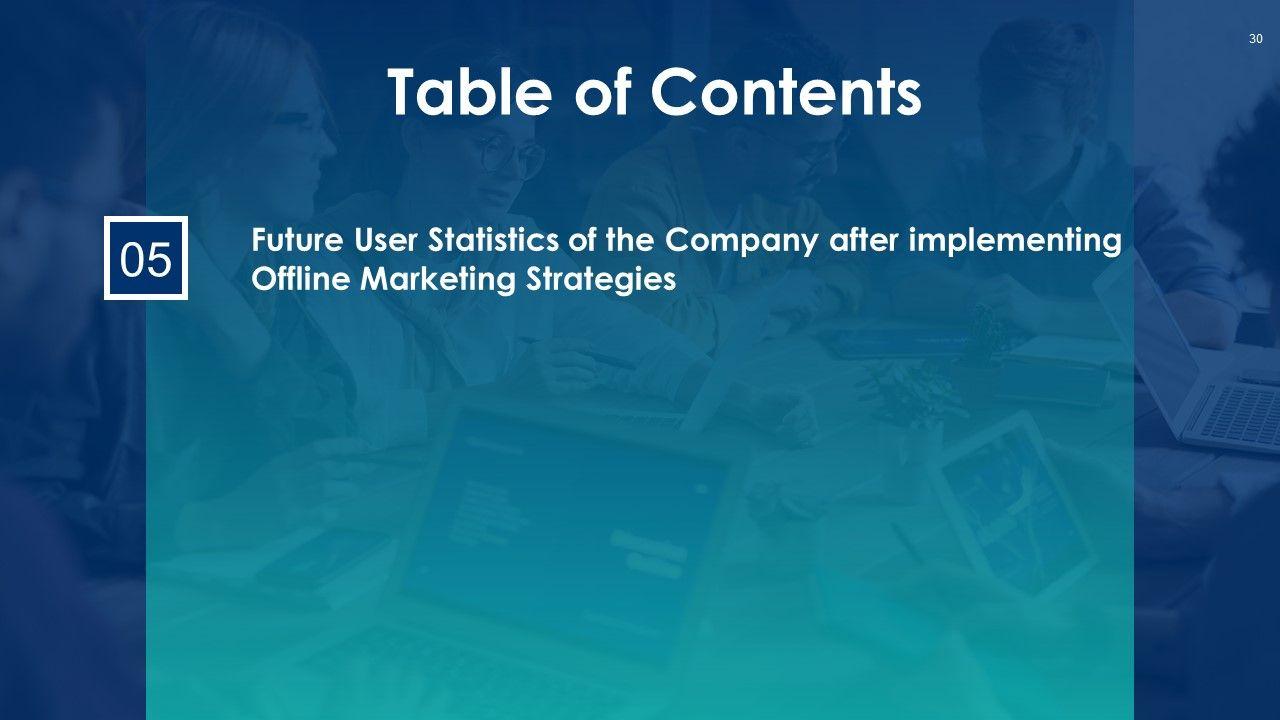 30

Table of Contents

05

Future User Statistics of the Company after implementing Offline Marketing Strategies